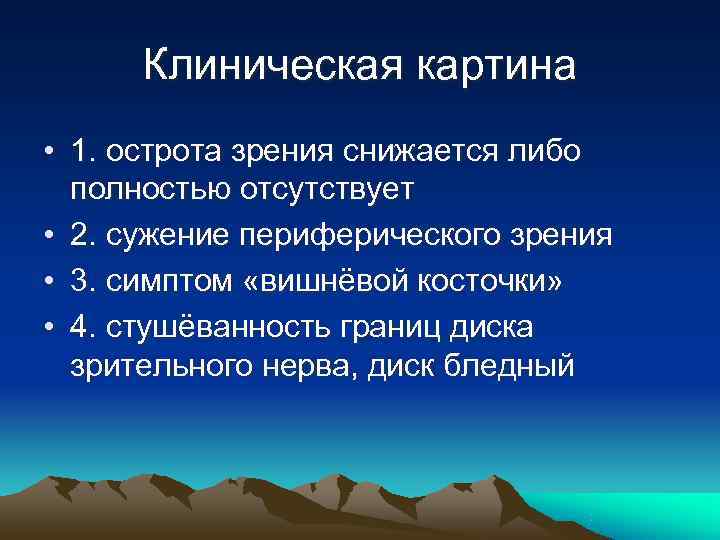 Клиническая картина

• 1. острота зрения снижается либо полностью отсутствует
• 2. сужение периферического зрения
• 3. симптом «вишнёвой косточки»
• 4. стушёванность границ диска зрительного нерва, диск бледный